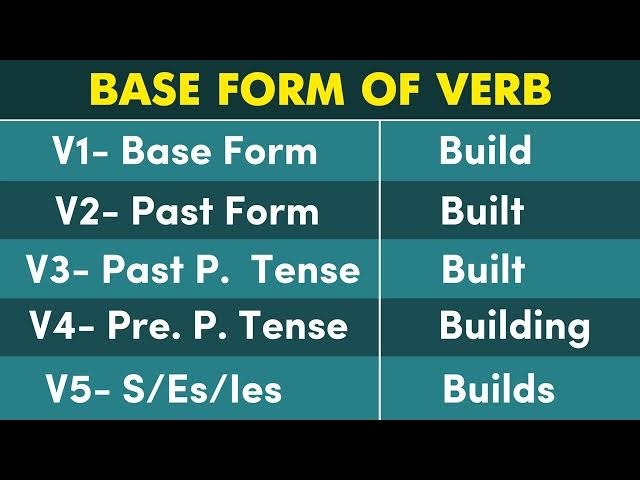 BASE FORM OF VERB

| V1- Base Form | Build |
|---|---|
| V2- Past Form | Built |
| V3- Past P. Tense | Built |
| V4- Pre. P. Tense | Building |
| V5- S/Es/Ies | Builds |